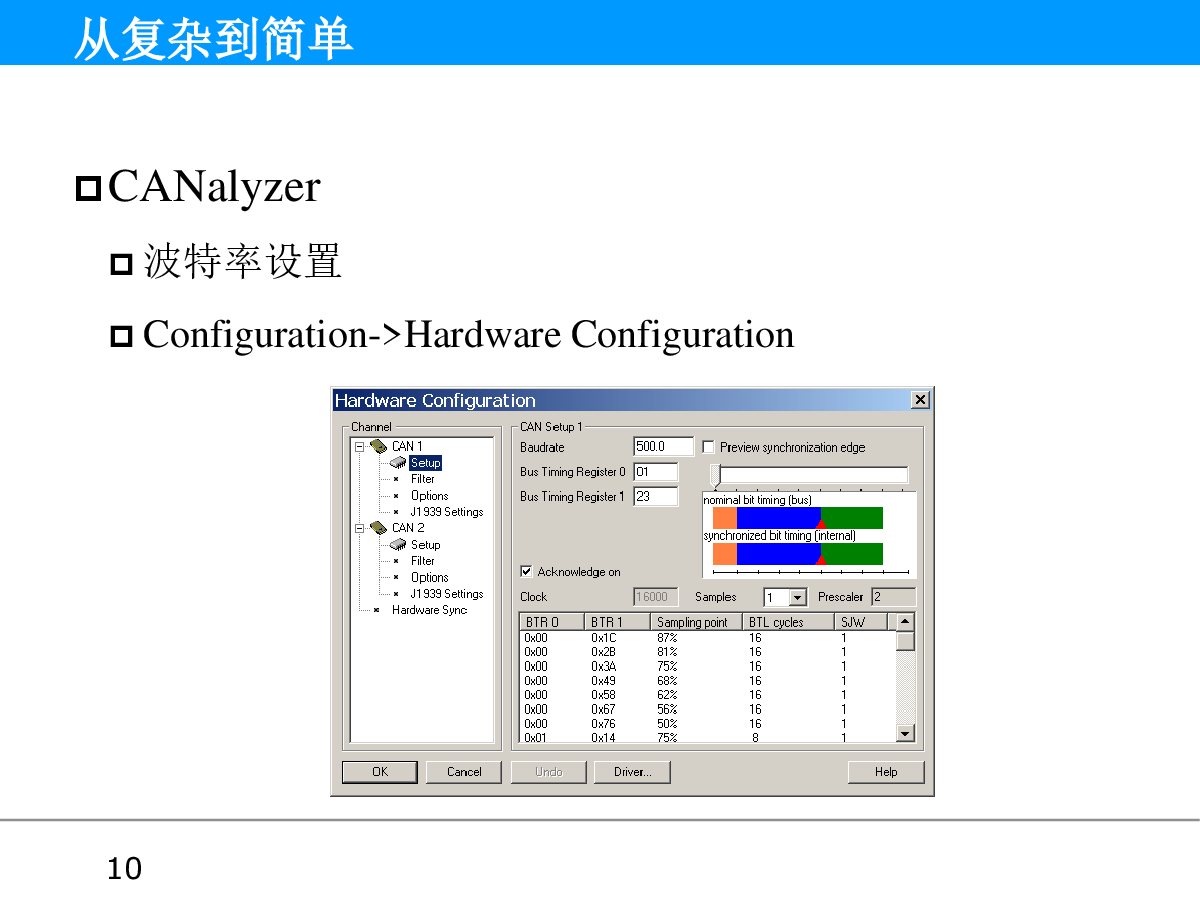 从复杂到简单

CANalyzer

波特率设置

Configuration->Hardware Configuration

Hardware Configuration

Channel
CAN 1
Setup
Filter
Options
J1939 Settings
CAN 2
Setup
Filter
Options
J1939 Settings
Hardware Sync

CAN Setup 1
Baudrate 500.0
Preview synchronization edge
Bus Timing Register 0 01
Bus Timing Register 1 23
nominal bit timing (bus)
synchronized bit timing (internal)
Acknowledge on
Clock 16000 Samples 1 Prescaler 2

| BTR 0 | BTR 1 | Sampling point | BTL cycles | SJW |
|---|---|---|---|---|
| 0x00 | 0x1C | 87% | 16 | 1 |
| 0x00 | 0x2B | 81% | 16 | 1 |
| 0x00 | 0x3A | 75% | 16 | 1 |
| 0x00 | 0x49 | 68% | 16 | 1 |
| 0x00 | 0x58 | 62% | 16 | 1 |
| 0x00 | 0x67 | 56% | 16 | 1 |
| 0x00 | 0x76 | 50% | 16 | 1 |
| 0x01 | 0x14 | 75% | 8 | 1 |

OK Cancel Undo Driver... Help

10